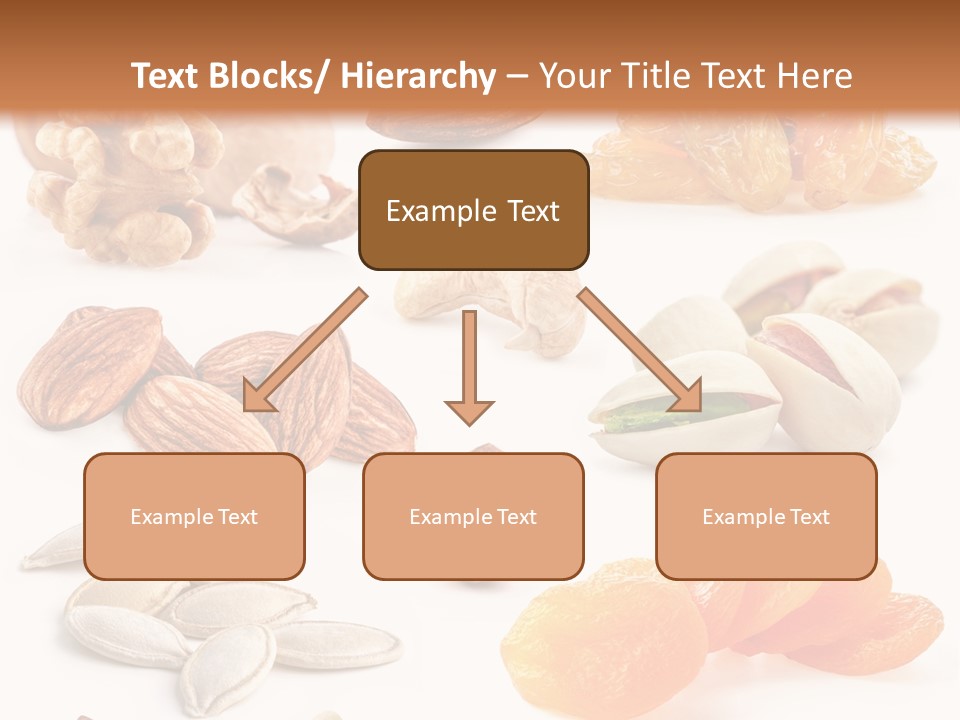 Text Blocks/ Hierarchy – Your Title Text Here

Example Text

Example Text

Example Text

Example Text